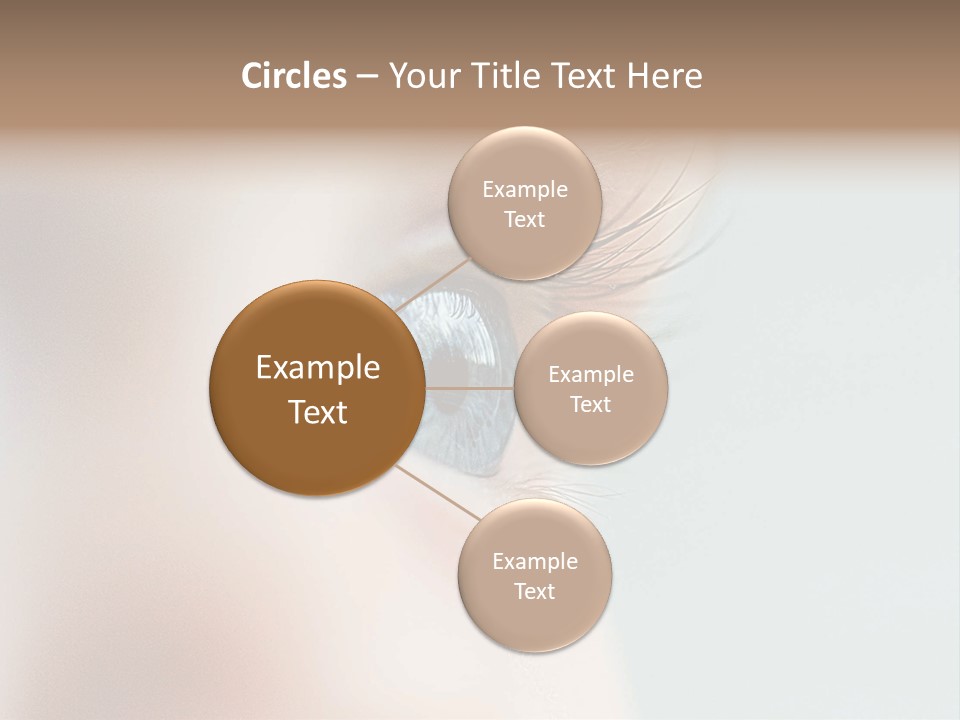 Circles – Your Title Text Here

Example Text

Example Text

Example Text

Example Text